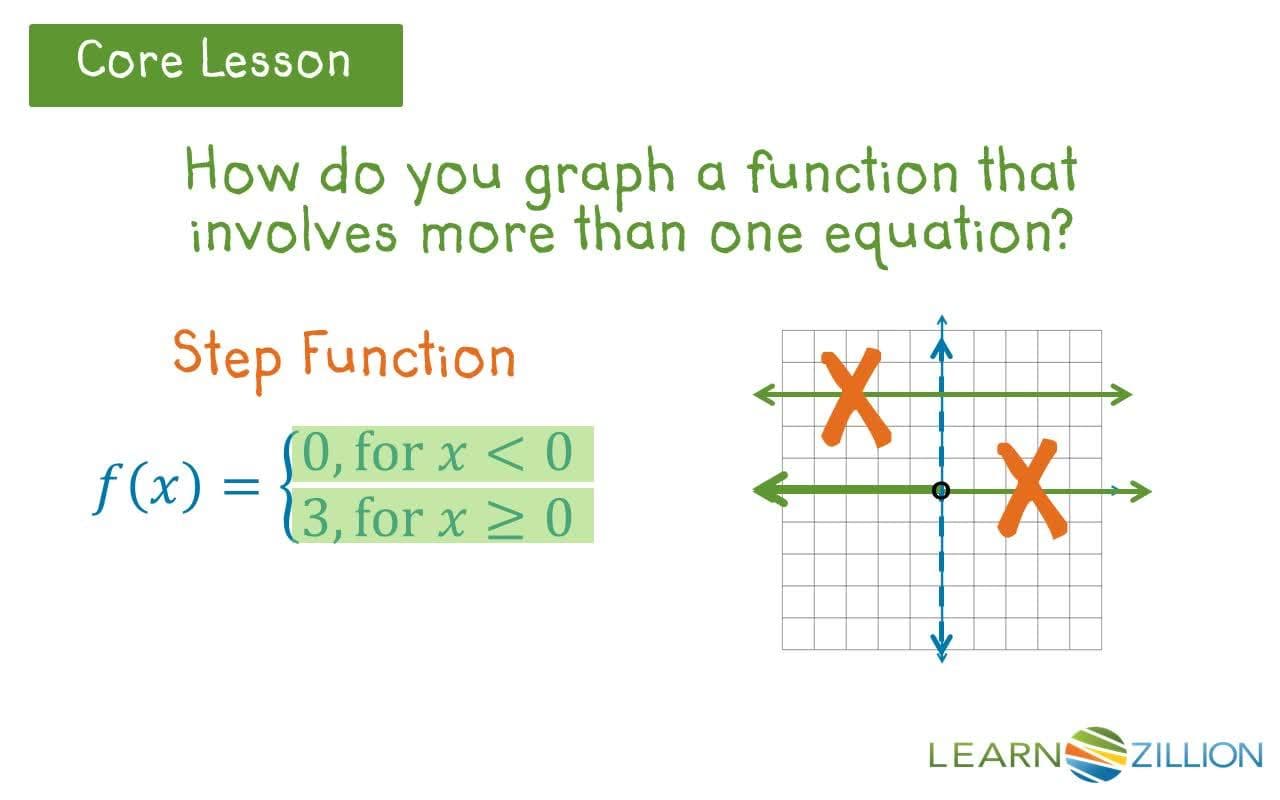 Core Lesson

How do you graph a function that involves more than one equation?

Step Function

$f(x) = \begin{cases} 0, \text{for } x < 0 \\ 3, \text{for } x \geq 0 \end{cases}$

LEARNZILLION